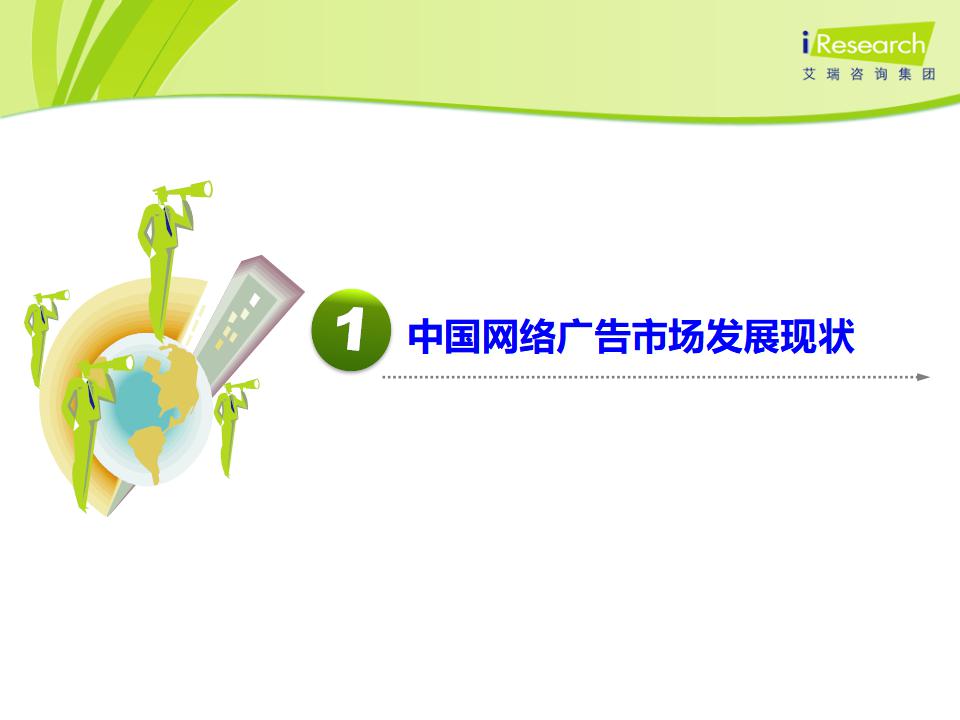 iResearch
艾瑞咨询集团

1 中国网络广告市场发展现状